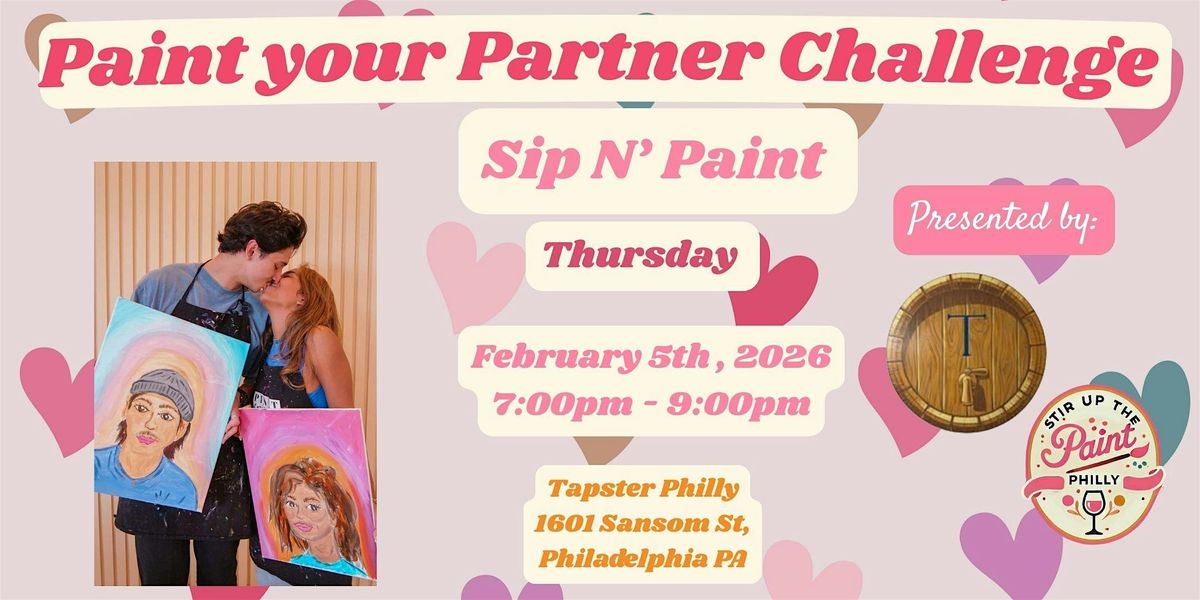 Paint your Partner Challenge

Sip N' Paint

Thursday

February 5th , 2026
7:00pm - 9:00pm

Tapster Philly
1601 Sansom St,
Philadelphia PA

Presented by:

T

STIR UP THE
Paint
PHILLY